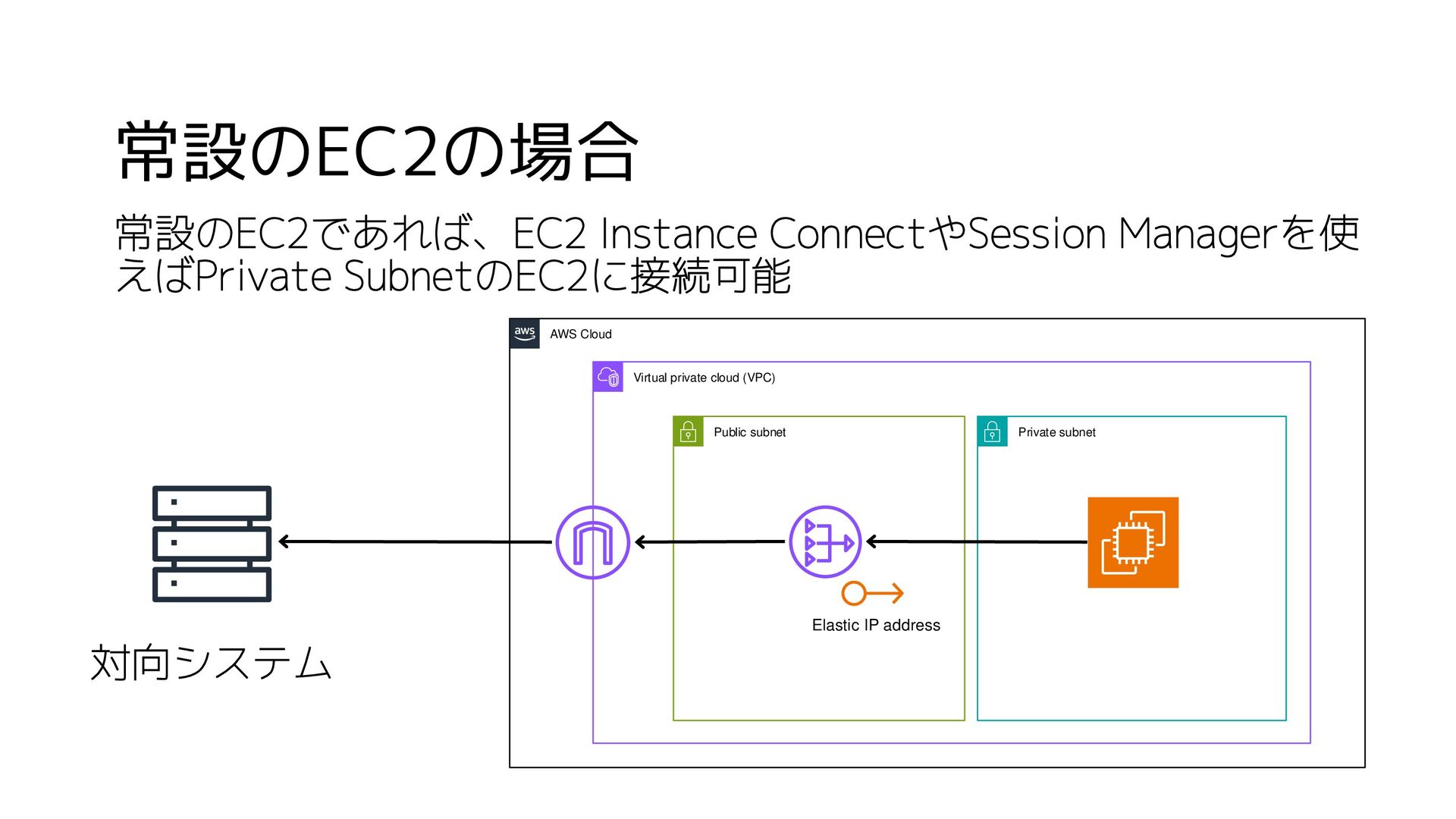 常設のEC2の場合

常設のEC2であれば、EC2 Instance ConnectやSession Managerを使えばPrivate SubnetのEC2に接続可能

aws

AWS Cloud

Virtual private cloud (VPC)

Public subnet

Private subnet

Elastic IP address

対向システム